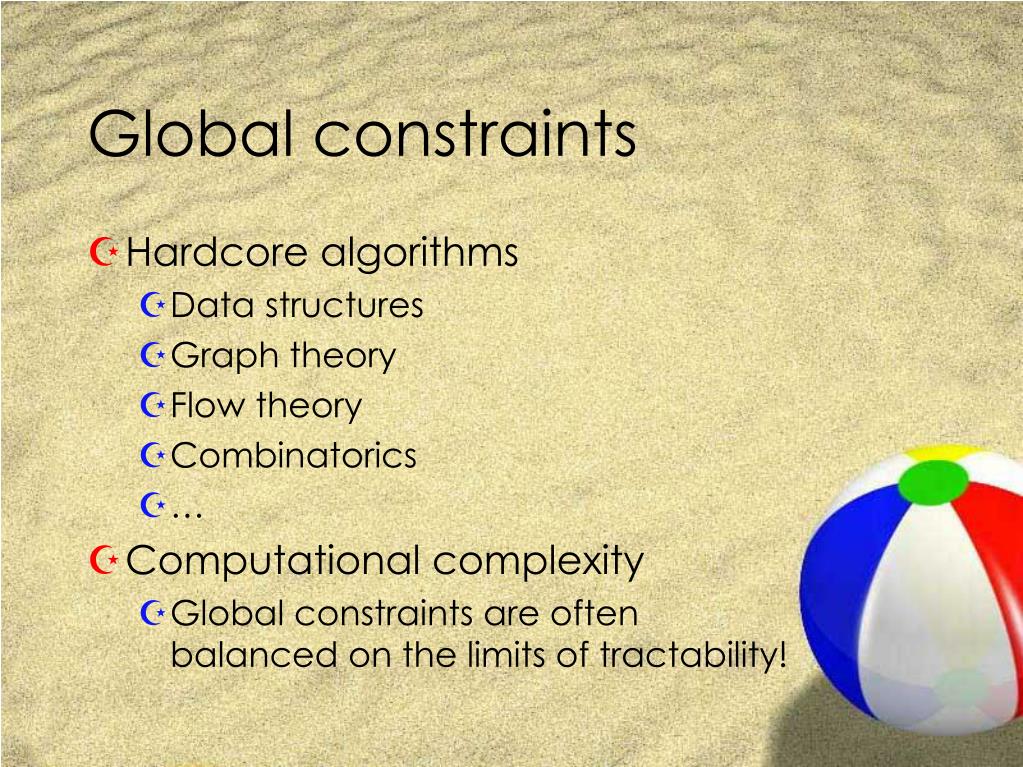 Global constraints

Hardcore algorithms

Data structures

Graph theory

Flow theory

Combinatorics

…

Computational complexity

Global constraints are often balanced on the limits of tractability!